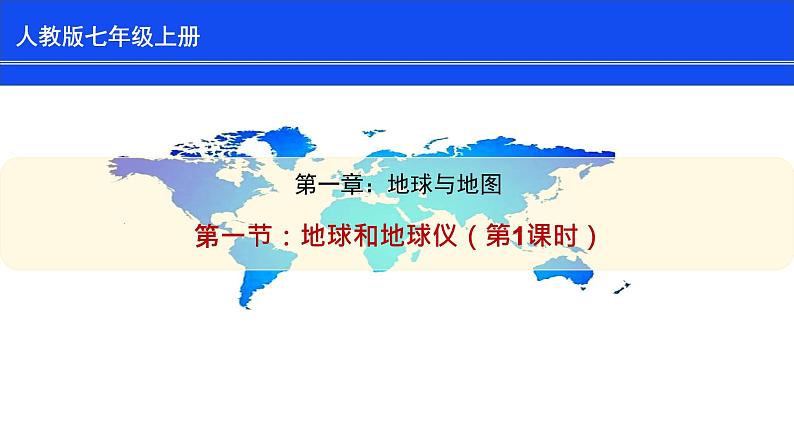 人教版七年级上册

第一章：地球与地图

第一节：地球和地球仪（第1课时）